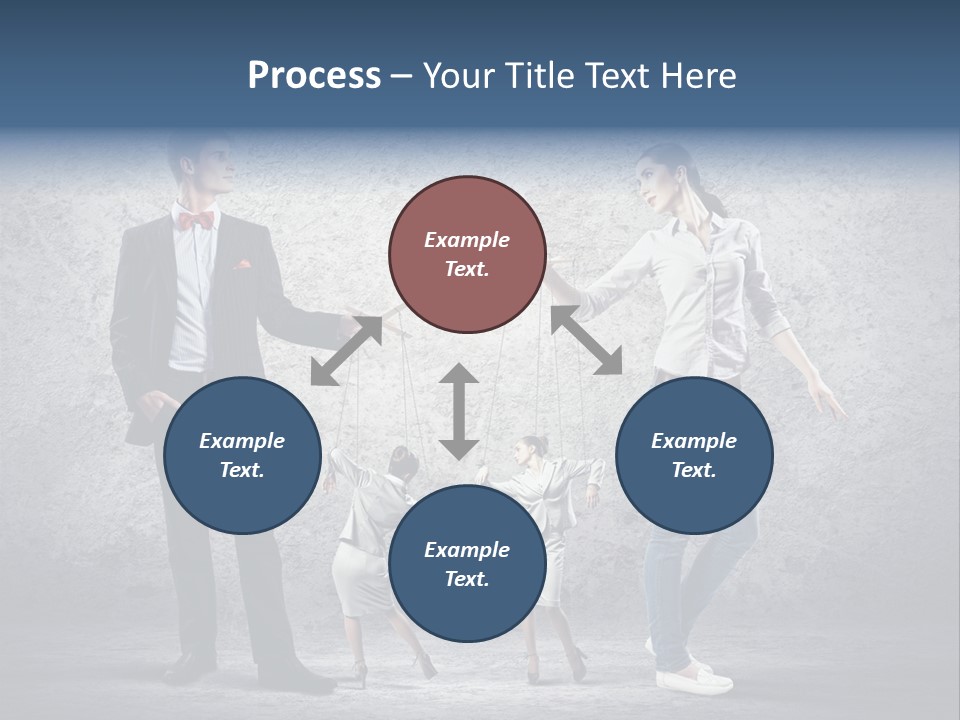 Process – Your Title Text Here

Example Text.

Example Text.

Example Text.

Example Text.